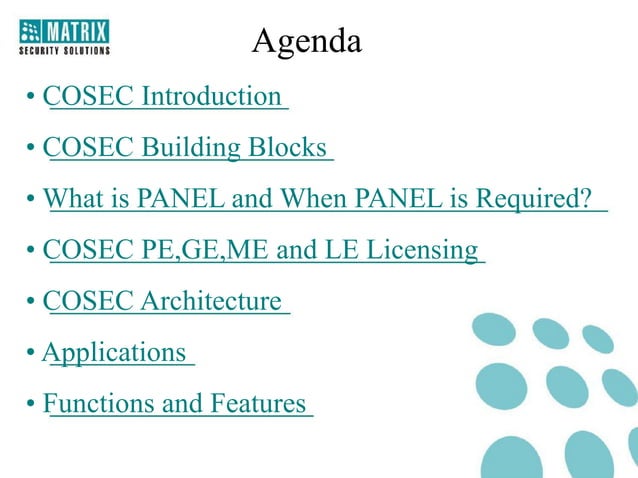 MATRIX
SECURITY SOLUTIONS

Agenda

• COSEC Introduction
• COSEC Building Blocks
• What is PANEL and When PANEL is Required?
• COSEC PE,GE,ME and LE Licensing
• COSEC Architecture
• Applications
• Functions and Features